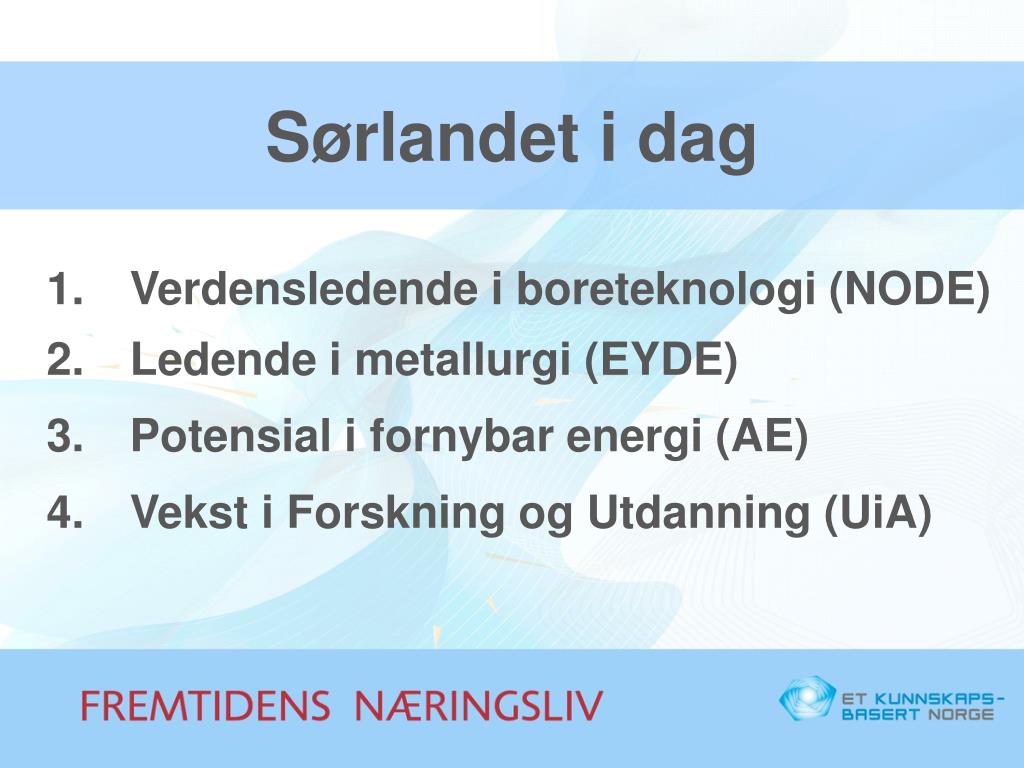 Sørlandet i dag

1. Verdensledende i boreteknologi (NODE)
2. Ledende i metallurgi (EYDE)
3. Potensial i fornybar energi (AE)
4. Vekst i Forskning og Utdanning (UiA)

FREMTIDENS NÆRINGSLIV

ET KUNNSKAPS-BASERT NORGE